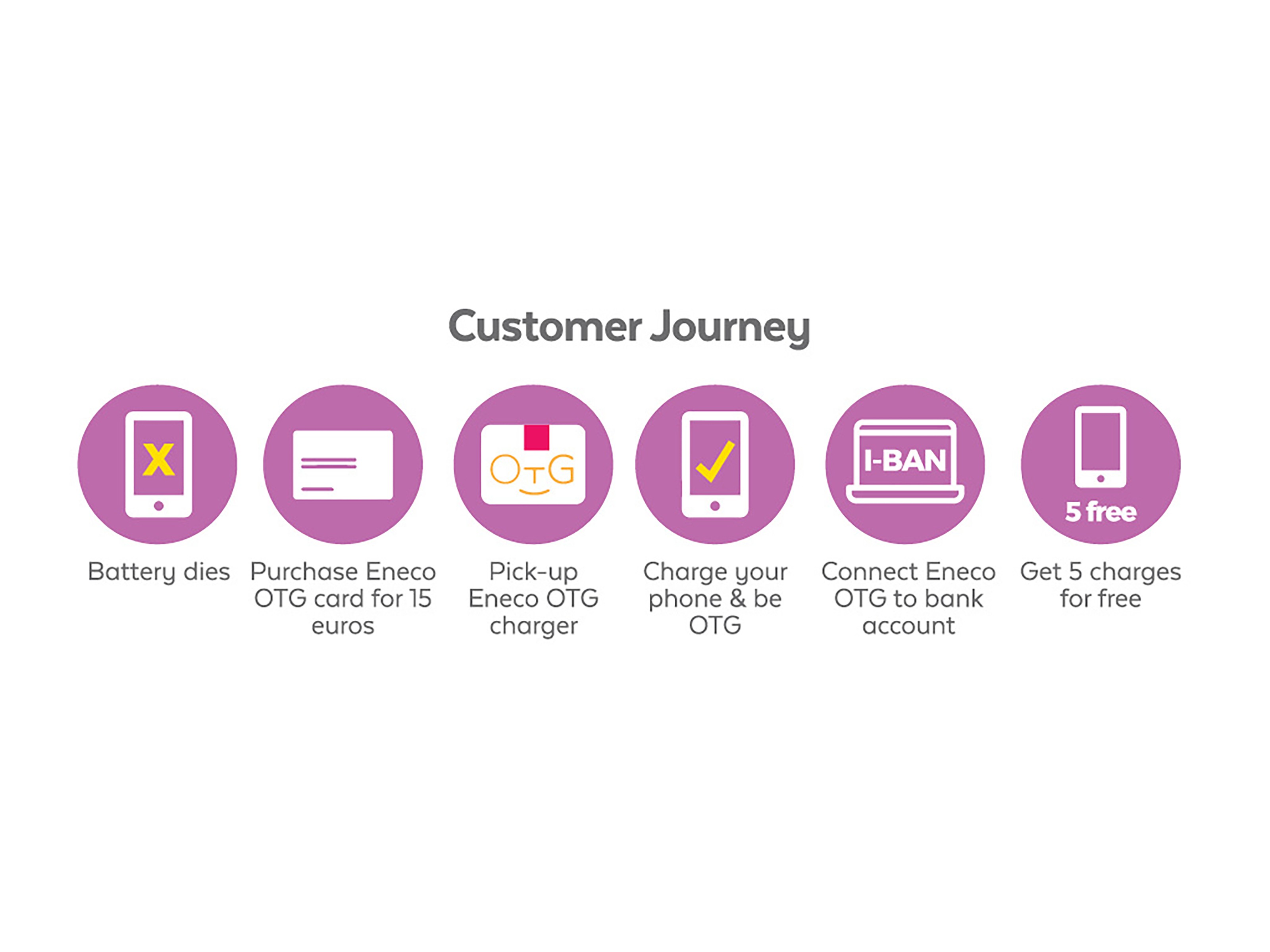 Customer Journey

X

Battery dies

Purchase Eneco OTG card for 15 euros

OTG

Pick-up Eneco OTG charger

Charge your phone & be OTG

I-BAN

Connect Eneco OTG to bank account

5 free

Get 5 charges for free